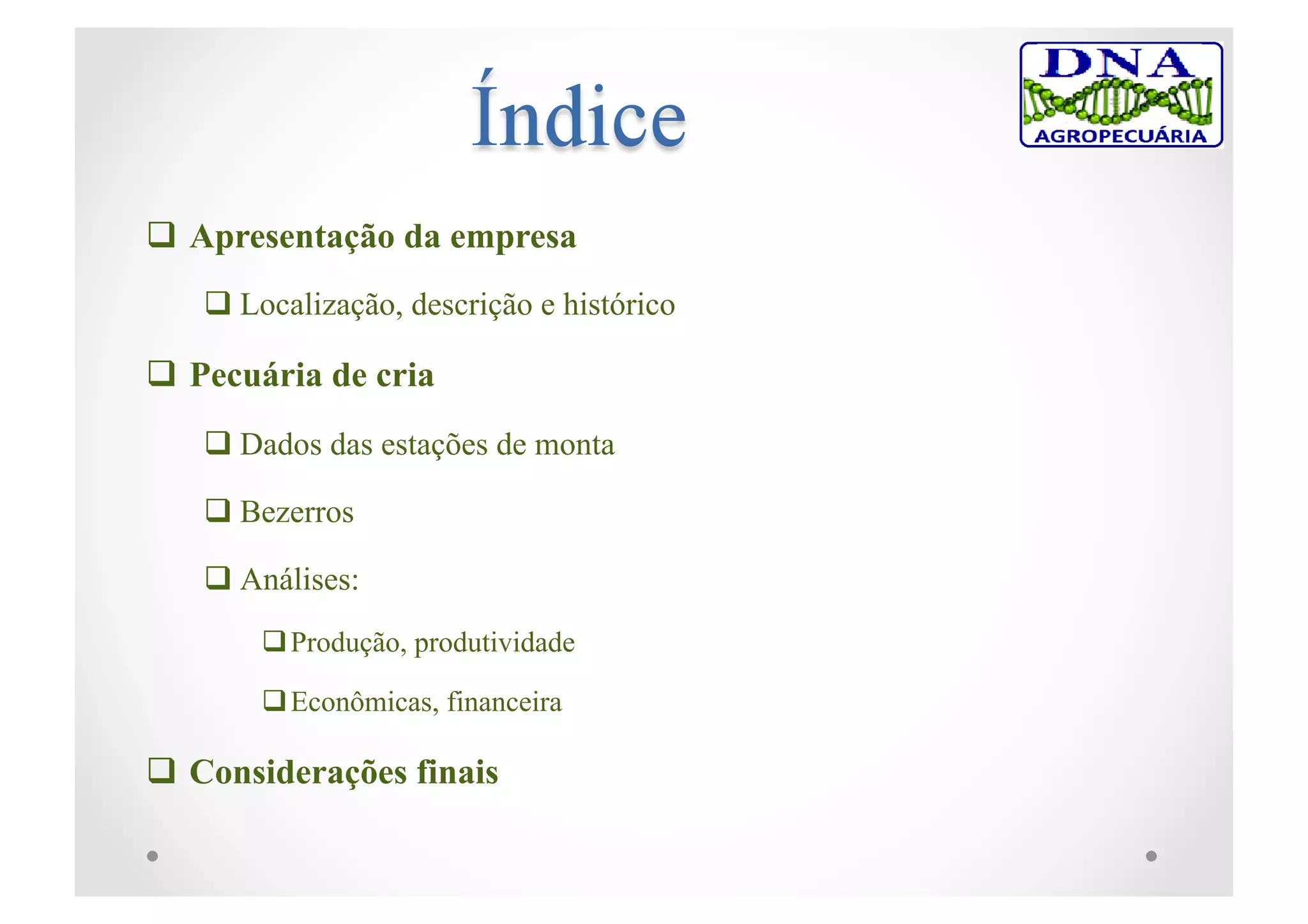 Índice

DNA
AGROPECUÁRIA

❑ Apresentação da empresa

❑ Localização, descrição e histórico

❑ Pecuária de cria

❑ Dados das estações de monta

❑ Bezerros

❑ Análises:

❑ Produção, produtividade

❑ Econômicas, financeira

❑ Considerações finais